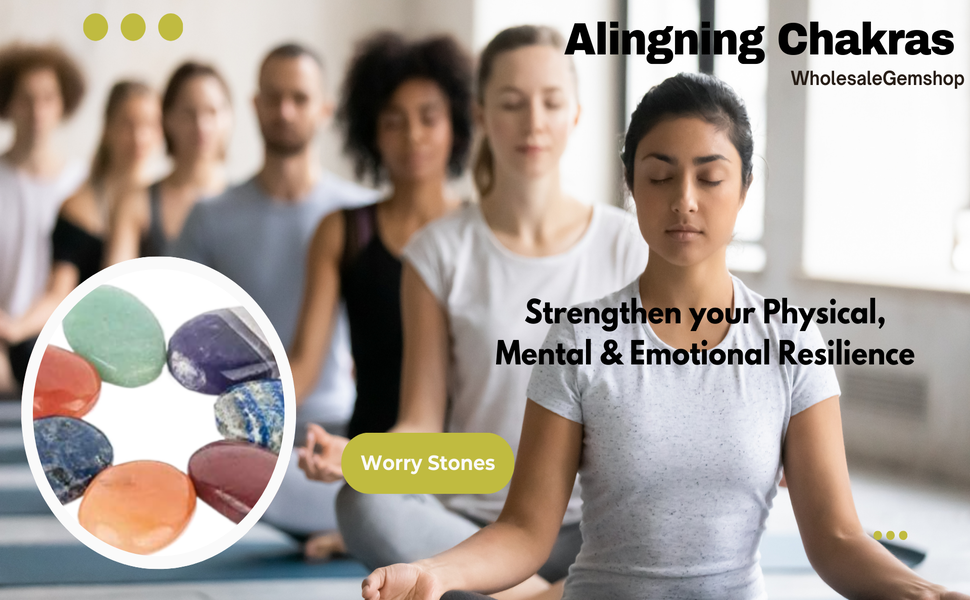 Alingning Chakras
WholesaleGemshop

Strengthen your Physical, Mental & Emotional Resilience

Worry Stones